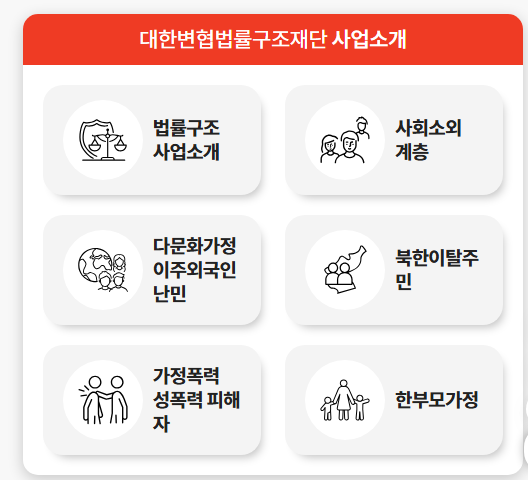 대한변협법률구조재단 사업소개

법률구조 사업소개

사회소외 계층

다문화가정 이주외국인 난민

북한이탈주민

가정폭력 성폭력 피해자

한부모가정